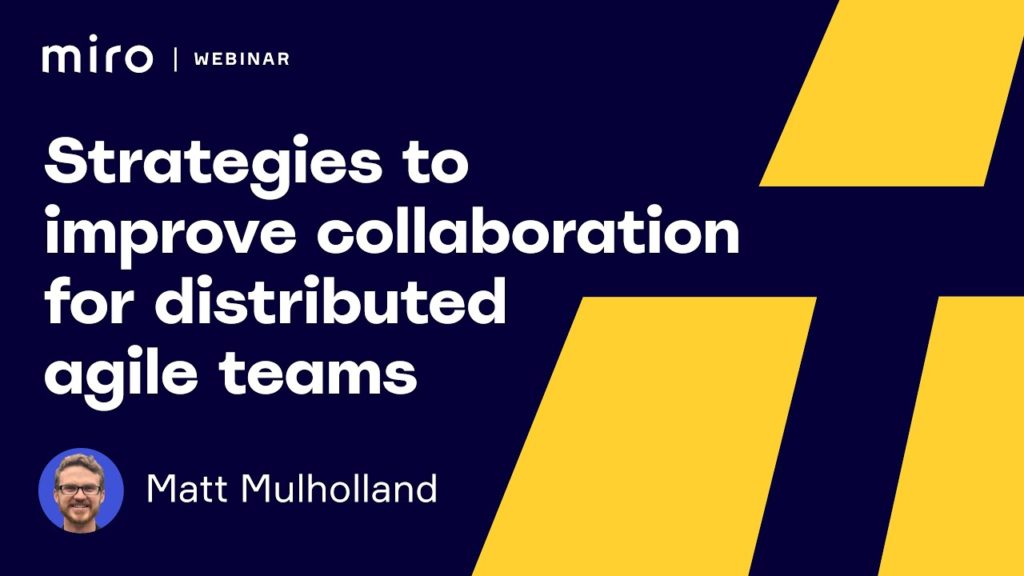 miro | WEBINAR

Strategies to improve collaboration for distributed agile teams

Matt Mulholland